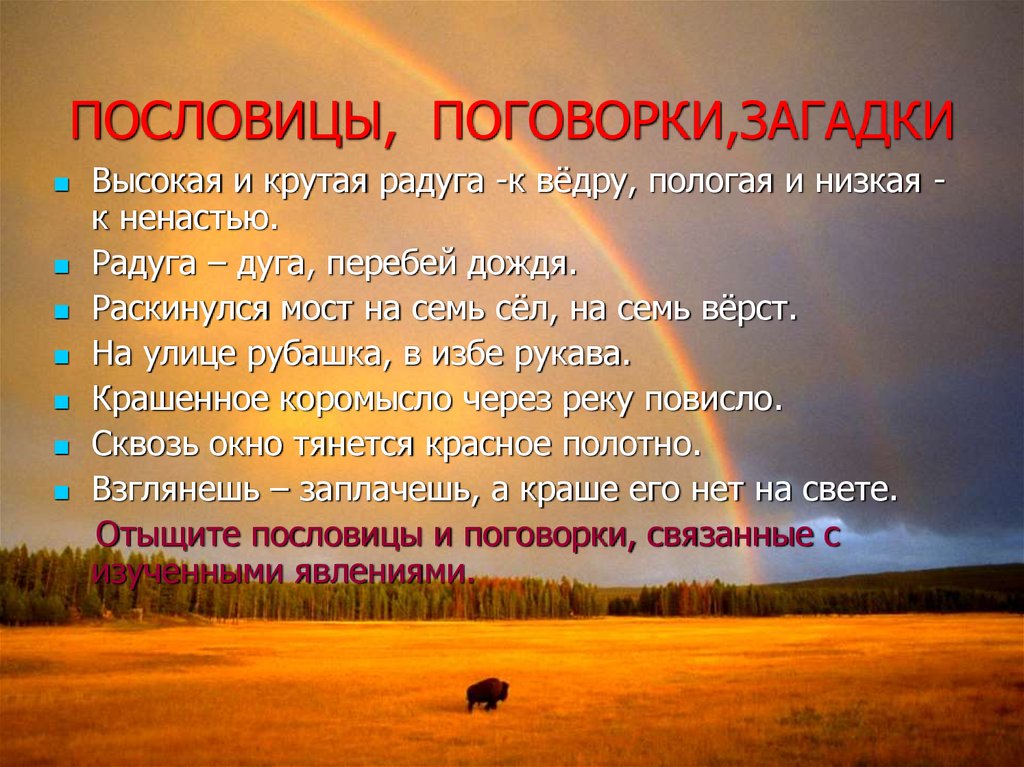 ПОСЛОВИЦЫ, ПОГОВОРКИ,ЗАГАДКИ

- Высокая и крутая радуга -к вёдру, пологая и низкая - к ненастью.
- Радуга – дуга, перебей дождя.
- Раскинулся мост на семь сёл, на семь вёрст.
- На улице рубашка, в избе рукава.
- Крашенное коромысло через реку повисло.
- Сквозь окно тянется красное полотно.
- Взглянешь – заплачешь, а краше его нет на свете.

Отыщите пословицы и поговорки, связанные с изученными явлениями.